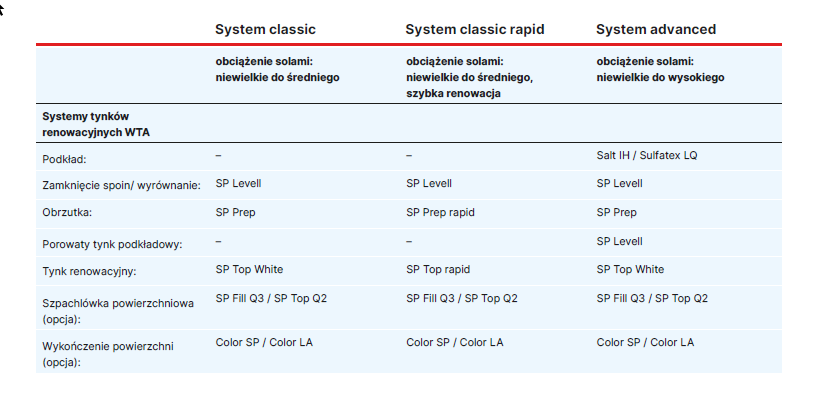 | | System classic | System classic rapid | System advanced |
|---|---|---|---|
| | obciążenie solami: niewielkie do średniego | obciążenie solami: niewielkie do średniego, szybka renowacja | obciążenie solami: niewielkie do wysokiego |
| Systemy tynków renowacyjnych WTA | | | |
| Podkład: | – | – | Salt IH / Sulfatex LQ |
| Zamknięcie spoin/ wyrównanie: | SP Levell | SP Levell | SP Levell |
| Obrzutka: | SP Prep | SP Prep rapid | SP Prep |
| Porowaty tynk podkładowy: | – | – | SP Levell |
| Tynk renowacyjny: | SP Top White | SP Top rapid | SP Top White |
| Szpachlówka powierzchniowa (opcja): | SP Fill Q3 / SP Top Q2 | SP Fill Q3 / SP Top Q2 | SP Fill Q3 / SP Top Q2 |
| Wykończenie powierzchni (opcja): | Color SP / Color LA | Color SP / Color LA | Color SP / Color LA |